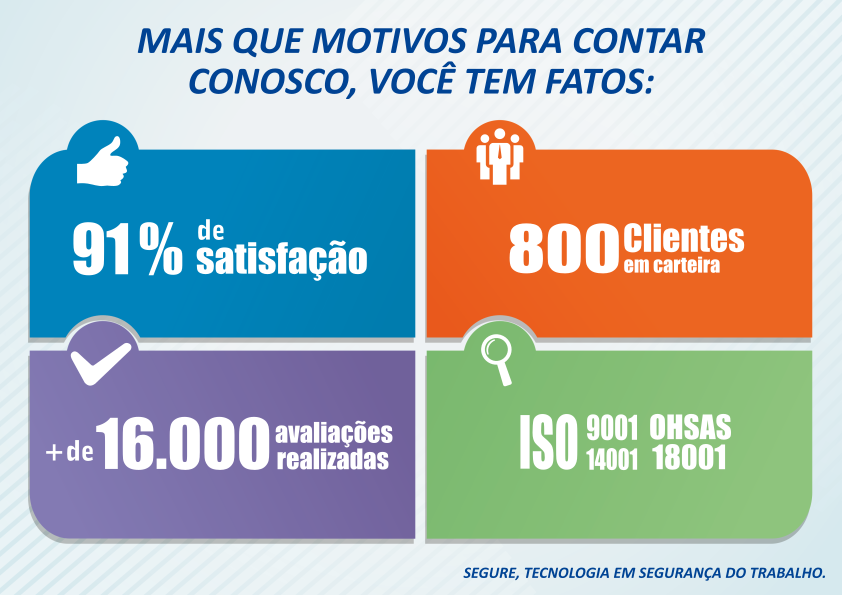 MAIS QUE MOTIVOS PARA CONTAR CONOSCO, VOCÊ TEM FATOS:

91% de satisfação

800 Clientes em carteira

+de 16.000 avaliações realizadas

ISO 9001 14001 OHSAS 18001

SEGURE, TECNOLOGIA EM SEGURANÇA DO TRABALHO.